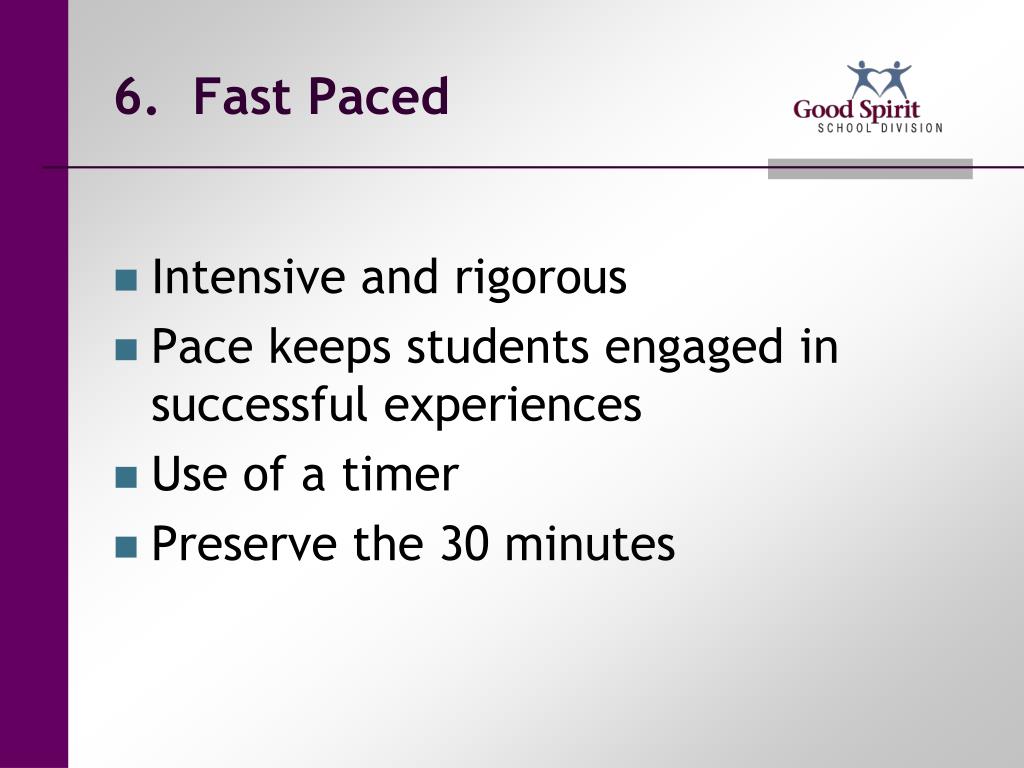 6. Fast Paced

Good Spirit
SCHOOL DIVISION

• Intensive and rigorous
• Pace keeps students engaged in successful experiences
• Use of a timer
• Preserve the 30 minutes